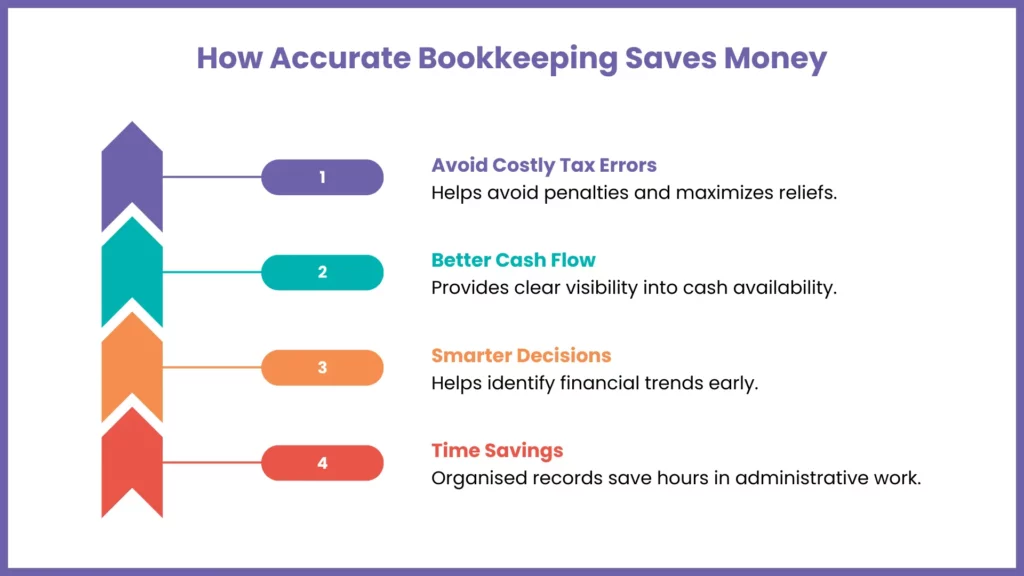 How Accurate Bookkeeping Saves Money

1

Avoid Costly Tax Errors
Helps avoid penalties and maximizes reliefs.

2

Better Cash Flow
Provides clear visibility into cash availability.

3

Smarter Decisions
Helps identify financial trends early.

4

Time Savings
Organised records save hours in administrative work.